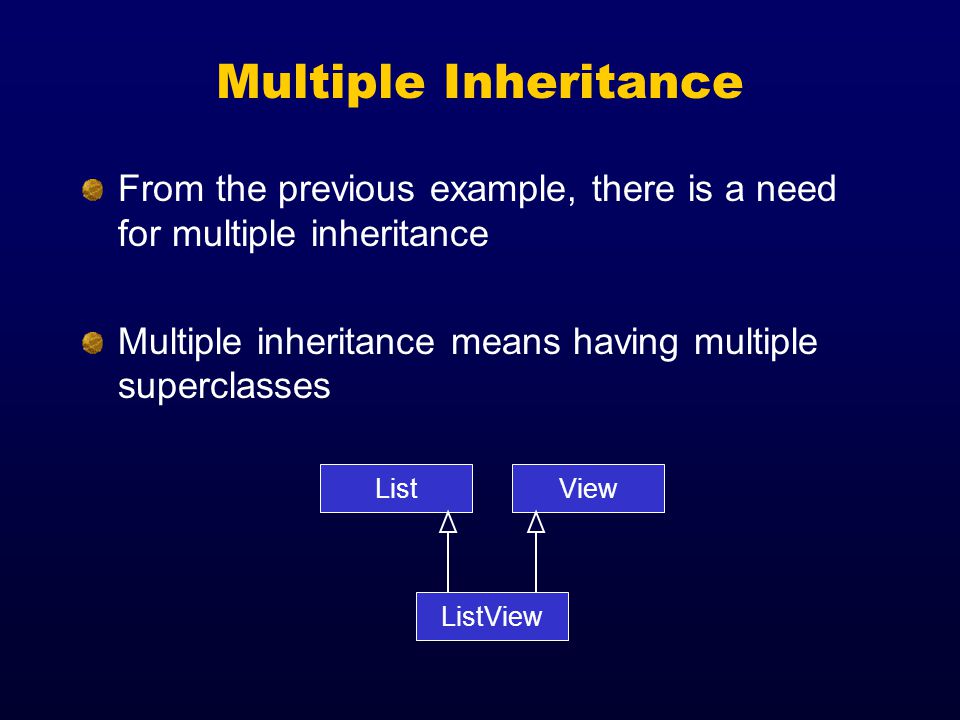 Multiple Inheritance

From the previous example, there is a need for multiple inheritance

Multiple inheritance means having multiple superclasses

List

View

ListView